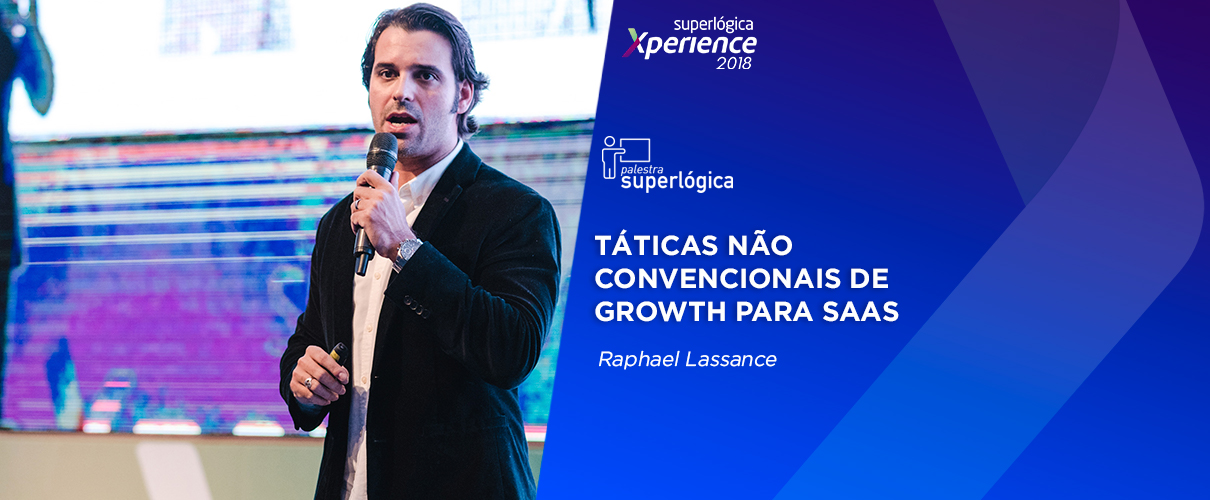 superlógica
Xperience
2018

palestra
superlógica

TÁTICAS NÃO CONVENCIONAIS DE GROWTH PARA SAAS

Raphael Lassance